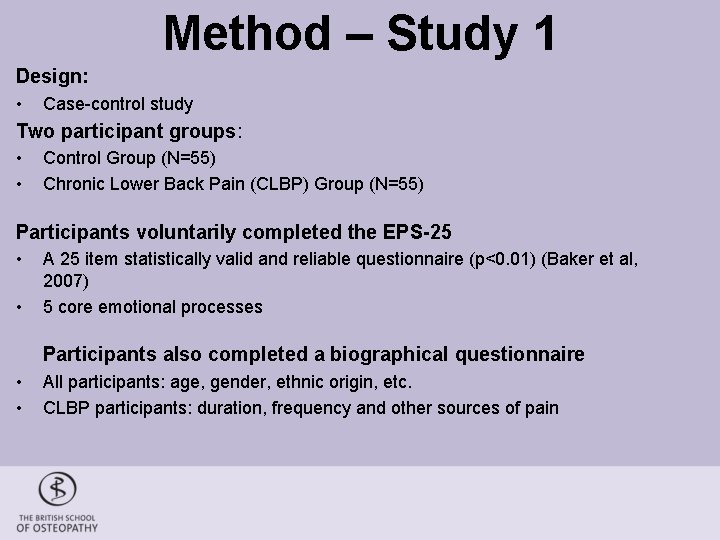 Method – Study 1

Design:

• Case-control study

Two participant groups:

• Control Group (N=55)
• Chronic Lower Back Pain (CLBP) Group (N=55)

Participants voluntarily completed the EPS-25

• A 25 item statistically valid and reliable questionnaire (p<0.01) (Baker et al, 2007)
• 5 core emotional processes

Participants also completed a biographical questionnaire

• All participants: age, gender, ethnic origin, etc.
• CLBP participants: duration, frequency and other sources of pain

THE BRITISH SCHOOL OF OSTEOPATHY